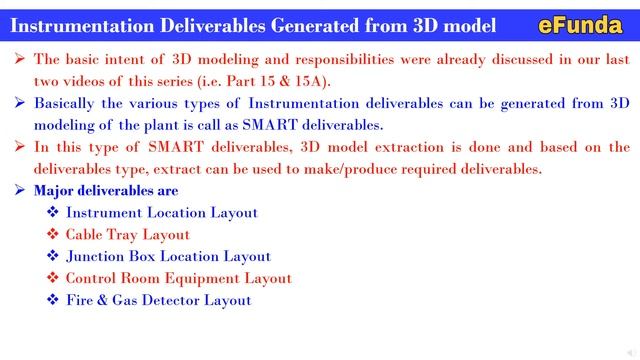 Instrumentation Deliverables Generated from 3D model

eFunda

➢ The basic intent of 3D modeling and responsibilities were already discussed in our last two videos of this series (i.e. Part 15 & 15A).

➢ Basically the various types of Instrumentation deliverables can be generated from 3D modeling of the plant is call as SMART deliverables.

➢ In this type of SMART deliverables, 3D model extraction is done and based on the deliverables type, extract can be used to make/produce required deliverables.

➢ Major deliverables are

❖ Instrument Location Layout

❖ Cable Tray Layout

❖ Junction Box Location Layout

❖ Control Room Equipment Layout

❖ Fire & Gas Detector Layout